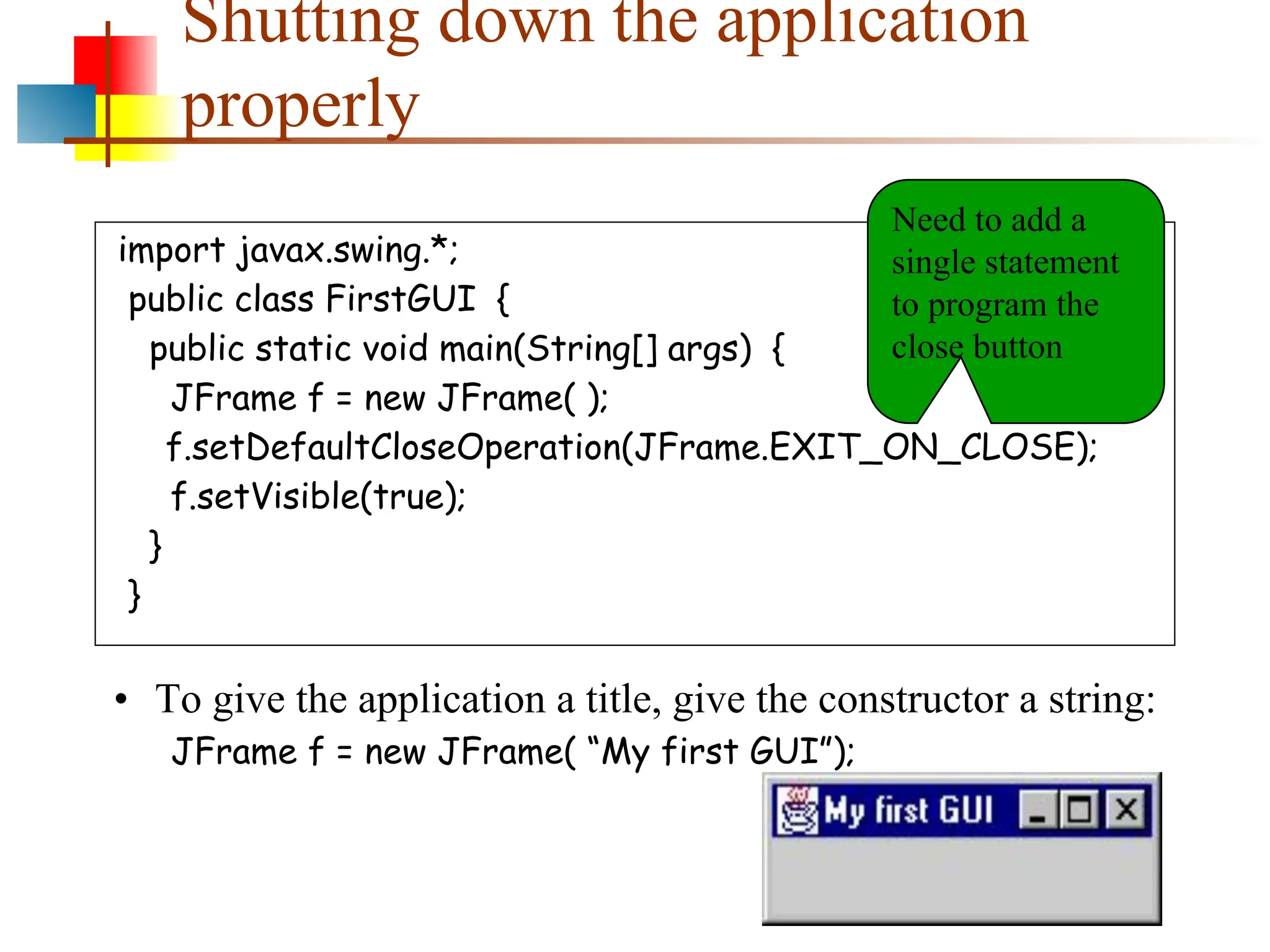 Shutting down the application properly

import javax.swing.*;
public class FirstGUI {
public static void main(String[] args) {
JFrame f = new JFrame( );
f.setDefaultCloseOperation(JFrame.EXIT_ON_CLOSE);
f.setVisible(true);
}
}

Need to add a single statement to program the close button

• To give the application a title, give the constructor a string:
JFrame f = new JFrame( “My first GUI”);

My first GUI